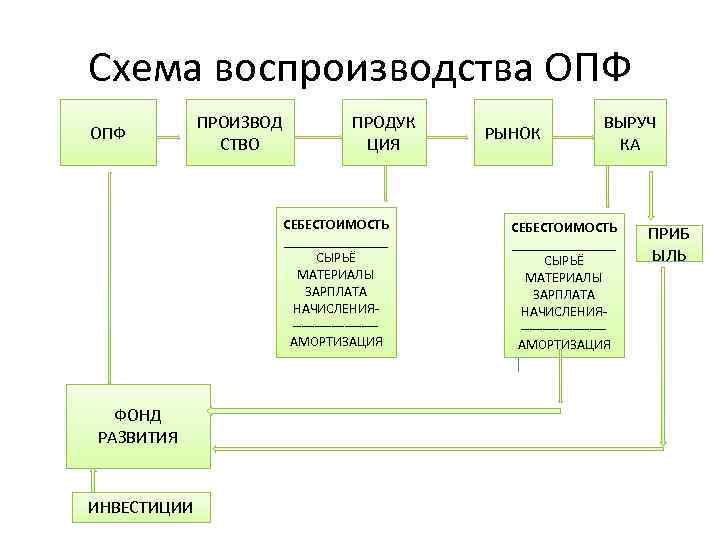 Схема воспроизводства ОПФ

ОПФ

ПРОИЗВОД СТВО

ПРОДУК ЦИЯ

РЫНОК

ВЫРУЧ КА

СЕБЕСТОИМОСТЬ
СЫРЬЁ
МАТЕРИАЛЫ
ЗАРПЛАТА
НАЧИСЛЕНИЯ-
АМОРТИЗАЦИЯ

СЕБЕСТОИМОСТЬ
СЫРЬЁ
МАТЕРИАЛЫ
ЗАРПЛАТА
НАЧИСЛЕНИЯ-
АМОРТИЗАЦИЯ

ПРИБ ЫЛЬ

ФОНД РАЗВИТИЯ

ИНВЕСТИЦИИ